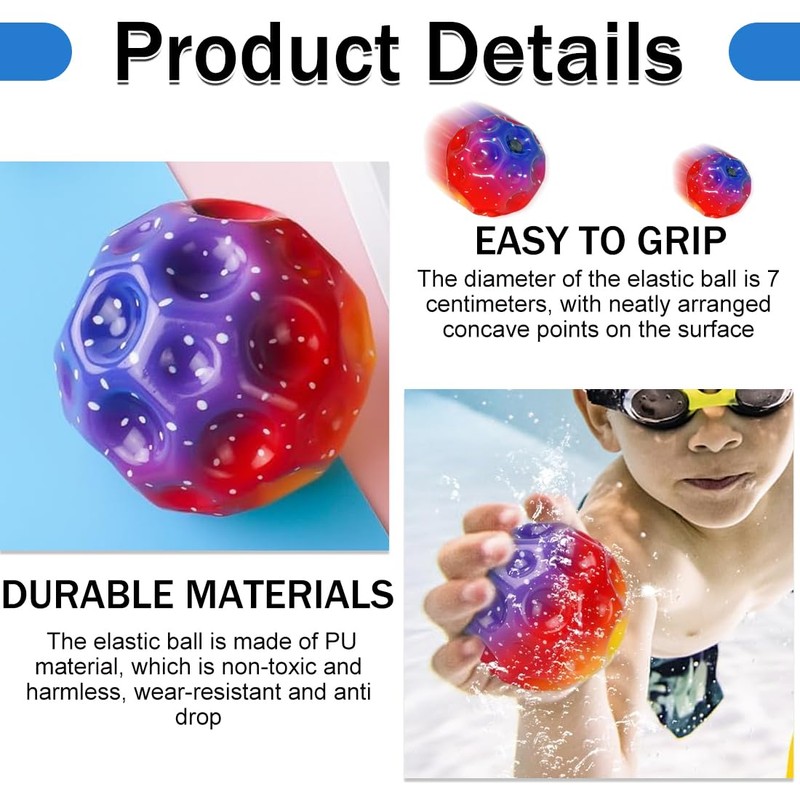 Product Details

EASY TO GRIP

The diameter of the elastic ball is 7 centimeters, with neatly arranged concave points on the surface

DURABLE MATERIALS

The elastic ball is made of PU material, which is non-toxic and harmless, wear-resistant and anti drop